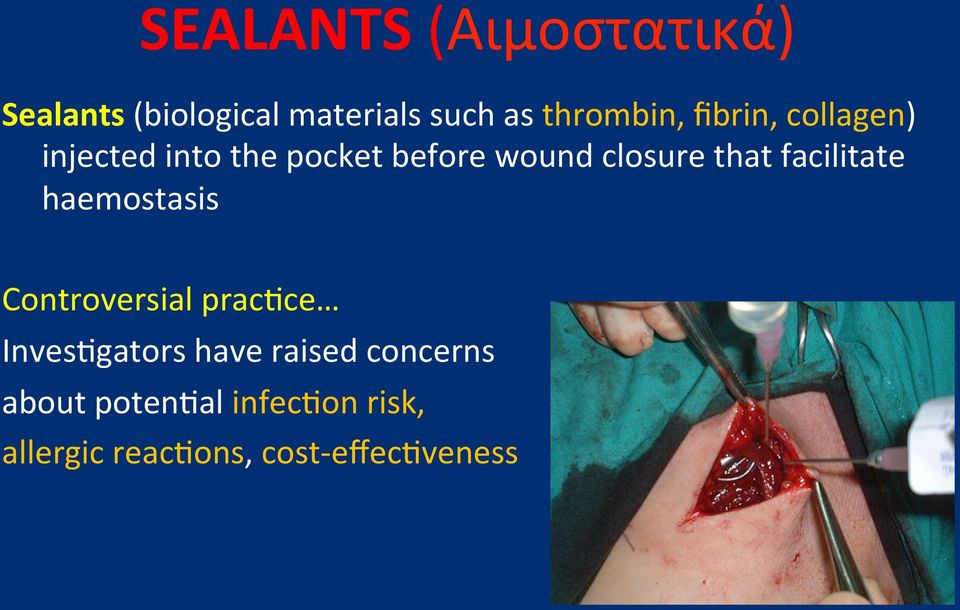 SEALANTS (Αιμοστατικά)

Sealants (biological materials such as thrombin, fibrin, collagen) injected into the pocket before wound closure that facilitate haemostasis

Controversial practice…
Investigators have raised concerns about potential infection risk, allergic reactions, cost-effectiveness